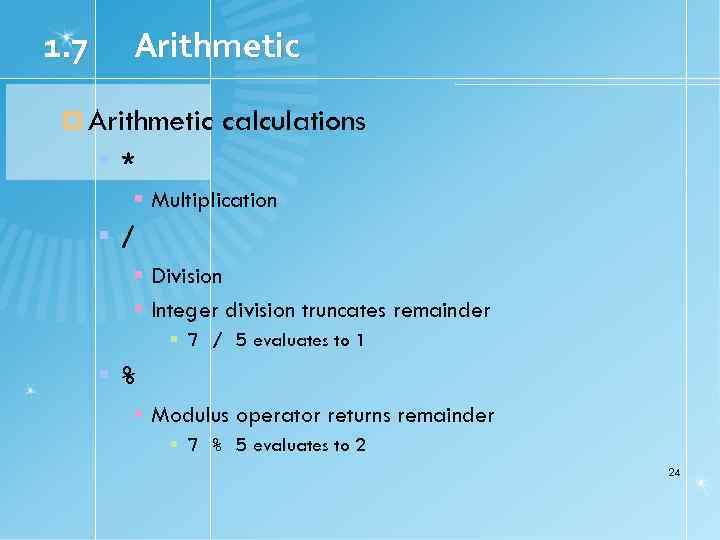 1.7 Arithmetic

Arithmetic calculations

*

Multiplication

/

Division

Integer division truncates remainder

7 / 5 evaluates to 1

%

Modulus operator returns remainder

7 % 5 evaluates to 2

24